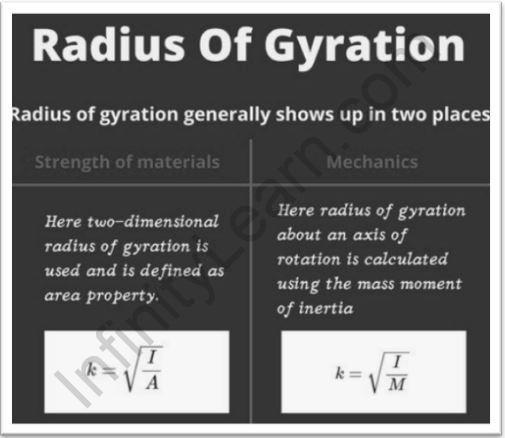 Radius Of Gyration

Radius of gyration generally shows up in two places

| Strength of materials | Mechanics |
|---|---|
| Here two-dimensional radius of gyration is used and is defined as area property. | Here radius of gyration about an axis of rotation is calculated using the mass moment of inertia |
| $k = \sqrt{\frac{I}{A}}$ | $k = \sqrt{\frac{I}{M}}$ |

InfinityLearn.com